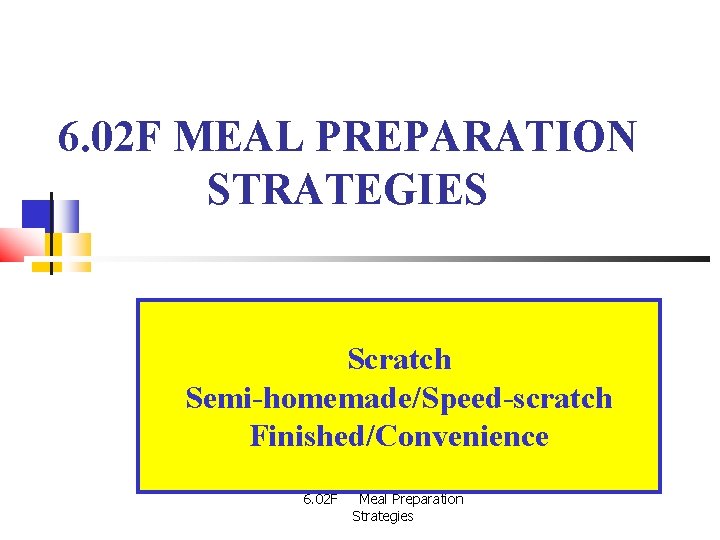 6.02F MEAL PREPARATION STRATEGIES

Scratch
Semi-homemade/Speed-scratch
Finished/Convenience

6.02F Meal Preparation Strategies